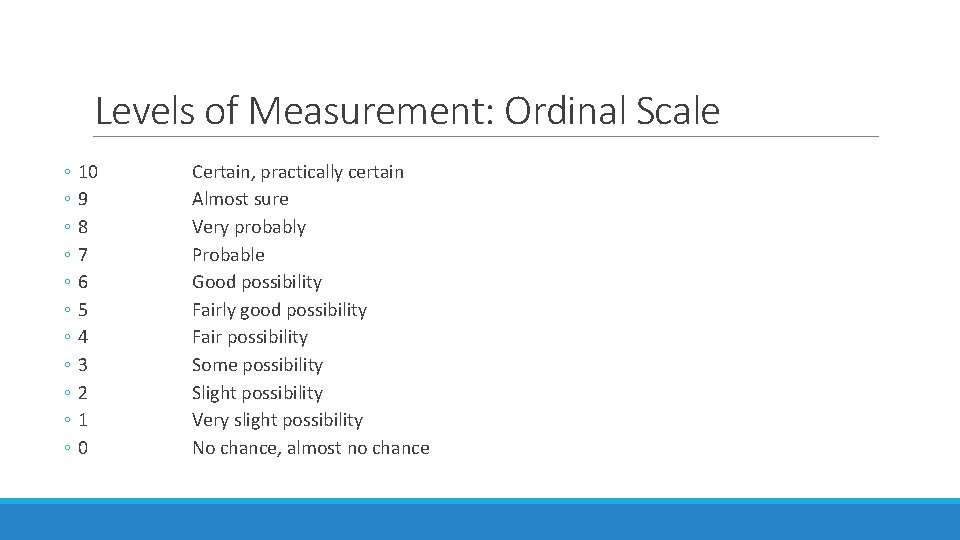 Levels of Measurement: Ordinal Scale

◦ 10 Certain, practically certain
◦ 9 Almost sure
◦ 8 Very probably
◦ 7 Probable
◦ 6 Good possibility
◦ 5 Fairly good possibility
◦ 4 Fair possibility
◦ 3 Some possibility
◦ 2 Slight possibility
◦ 1 Very slight possibility
◦ 0 No chance, almost no chance